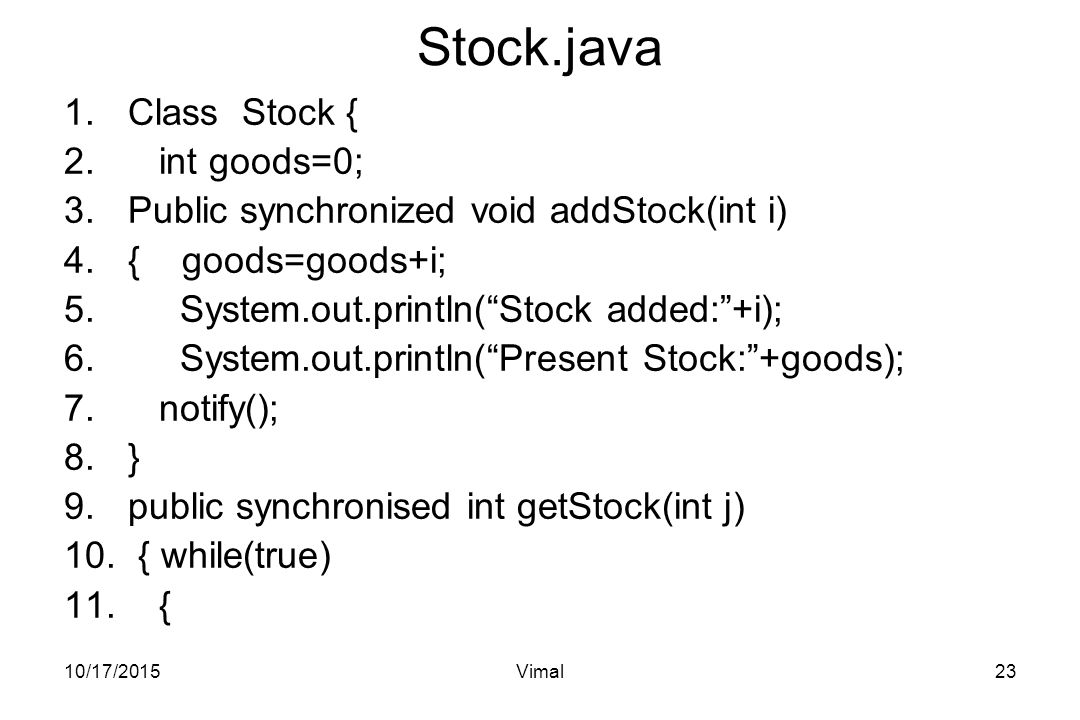 Stock.java

1. Class Stock {
2. int goods=0;
3. Public synchronized void addStock(int i)
4. { goods=goods+i;
5. System.out.println(“Stock added:”+i);
6. System.out.println(“Present Stock:”+goods);
7. notify();
8. }
9. public synchronised int getStock(int j)
10. { while(true)
11. {

10/17/2015 Vimal 23